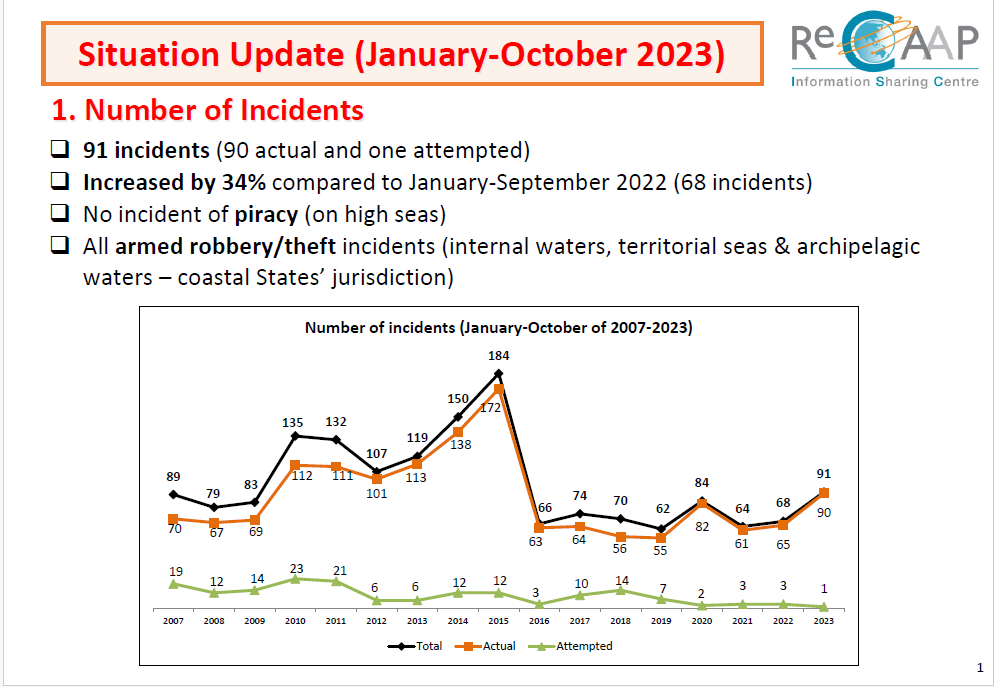 Situation Update (January-October 2023)

ReCAAP
Information Sharing Centre

1. Number of Incidents

❑ **91 incidents** (90 actual and one attempted)
❑ **Increased by 34%** compared to January-September 2022 (68 incidents)
❑ No incident of **piracy** (on high seas)
❑ All **armed robbery/theft** incidents (internal waters, territorial seas & archipelagic waters – coastal States' jurisdiction)

Number of incidents (January-October of 2007-2023)

| | 2007 | 2008 | 2009 | 2010 | 2011 | 2012 | 2013 | 2014 | 2015 | 2016 | 2017 | 2018 | 2019 | 2020 | 2021 | 2022 | 2023 |
|---|---|---|---|---|---|---|---|---|---|---|---|---|---|---|---|---|---|
| Total | 89 | 79 | 83 | 135 | 132 | 107 | 119 | 150 | 184 | 66 | 74 | 70 | 62 | 84 | 64 | 68 | 91 |
| Actual | 70 | 67 | 69 | 112 | 111 | 101 | 113 | 138 | 172 | 63 | 64 | 56 | 55 | 82 | 61 | 65 | 90 |
| Attempted | 19 | 12 | 14 | 23 | 21 | 6 | 6 | 12 | 12 | 3 | 10 | 14 | 7 | 2 | 3 | 3 | 1 |

Total Actual Attempted

1